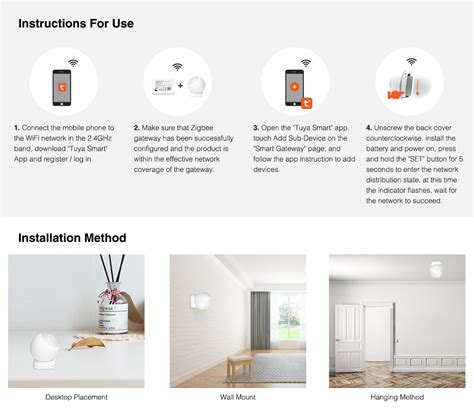 Instructions For Use

1. Connect the mobile phone to the WiFi network in the 2.4GHz band, download "Tuya Smart" App and register / log in

2. Make sure that Zigbee gateway has been successfully configured and the product is within the effective network coverage of the gateway.

3. Open the "Tuya Smart" app, touch Add Sub-Device on the "Smart Gateway" page, and follow the app instruction to add devices.

4. Unscrew the back cover counterclockwise, install the battery and power on, press and hold the "SET" button for 5 seconds to enter the network distribution state, at this time the indicator flashes, wait for the network to succeed.

Installation Method

Desktop Placement

Wall Mount

Hanging Method